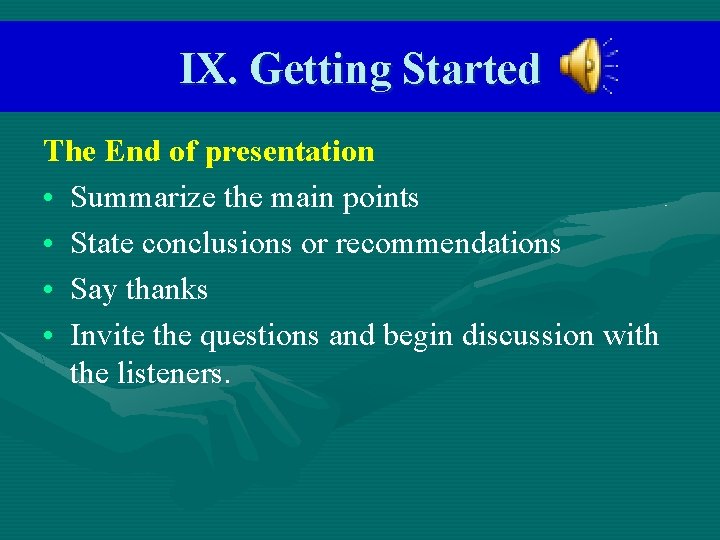 IX. Getting Started

The End of presentation

• Summarize the main points
• State conclusions or recommendations
• Say thanks
• Invite the questions and begin discussion with the listeners.